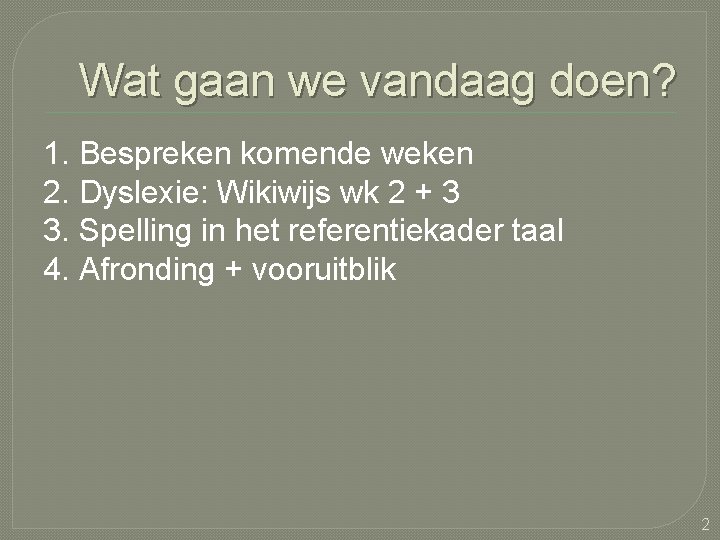 Wat gaan we vandaag doen?

1. Bespreken komende weken
2. Dyslexie: Wikiwijs wk 2 + 3
3. Spelling in het referentiekader taal
4. Afronding + vooruitblik

2